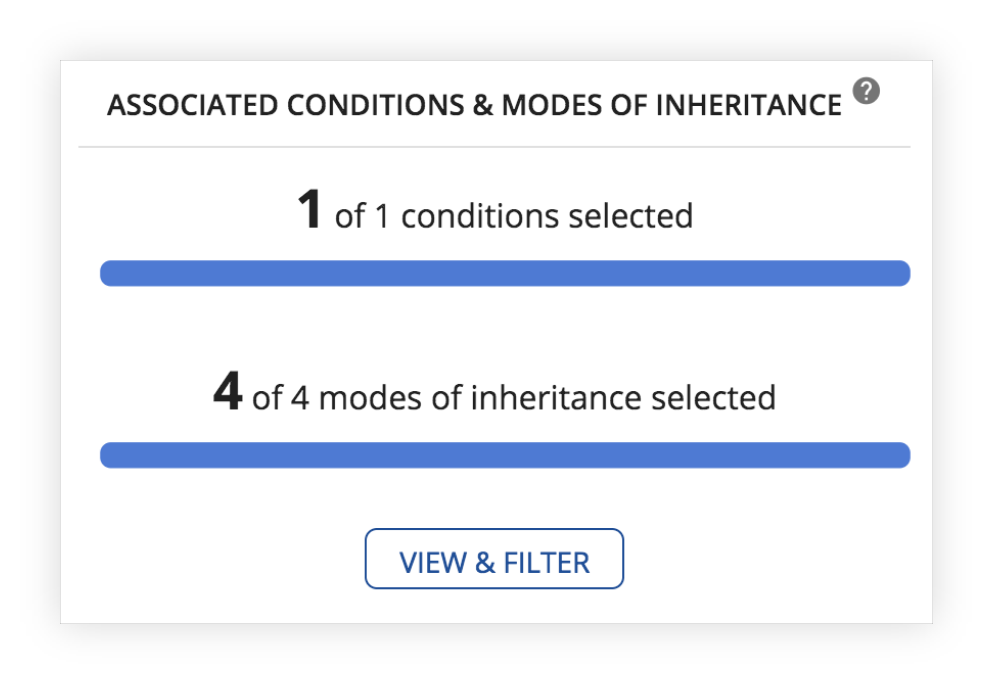 ASSOCIATED CONDITIONS & MODES OF INHERITANCE ?

1 of 1 conditions selected

4 of 4 modes of inheritance selected

VIEW & FILTER